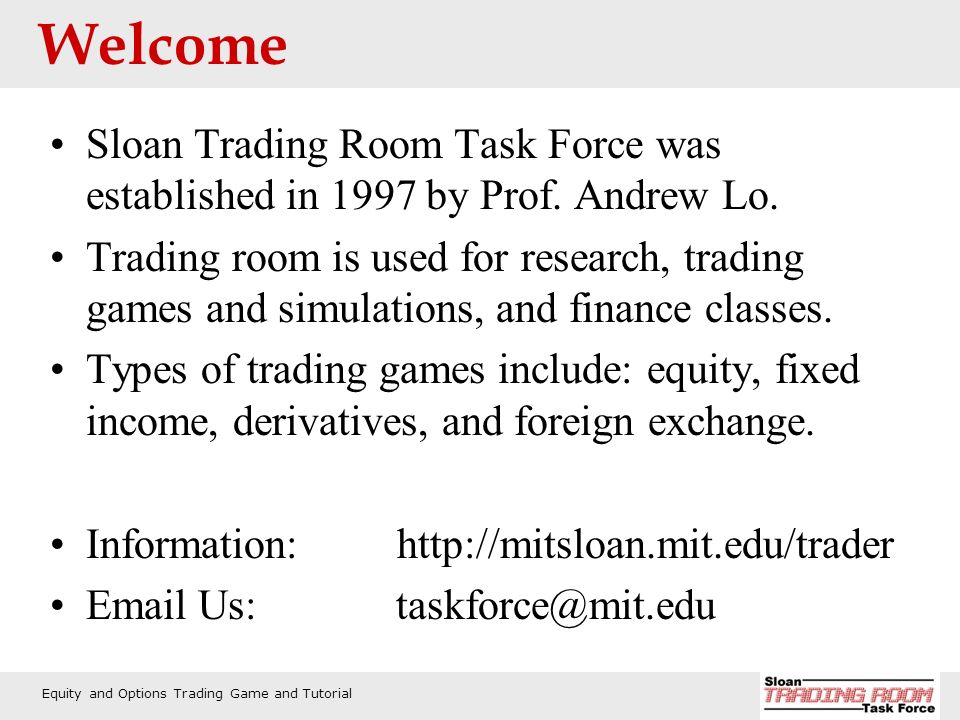 Welcome

• Sloan Trading Room Task Force was established in 1997 by Prof. Andrew Lo.

• Trading room is used for research, trading games and simulations, and finance classes.

• Types of trading games include: equity, fixed income, derivatives, and foreign exchange.

• Information: http://mitsloan.mit.edu/trader

• Email Us: taskforce@mit.edu

Equity and Options Trading Game and Tutorial

Sloan TRADING ROOM Task Force